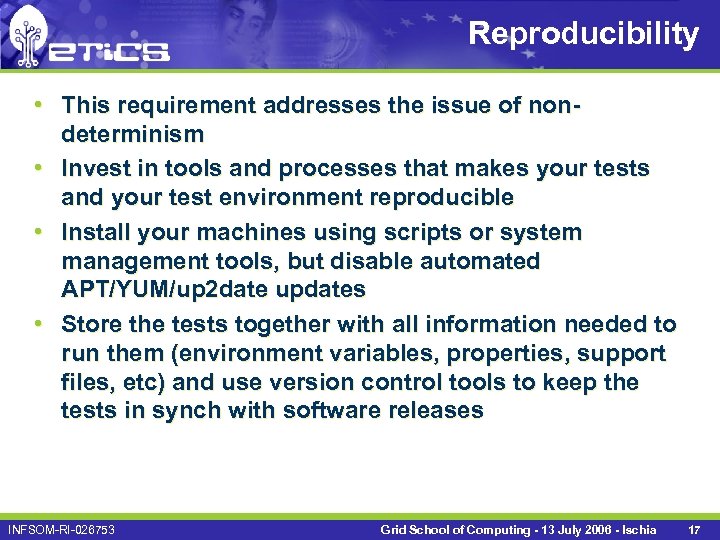 eTiCS

Reproducibility

• This requirement addresses the issue of non-determinism
• Invest in tools and processes that makes your tests and your test environment reproducible
• Install your machines using scripts or system management tools, but disable automated APT/YUM/up2date updates
• Store the tests together with all information needed to run them (environment variables, properties, support files, etc) and use version control tools to keep the tests in synch with software releases

INFSOM-RI-026753 Grid School of Computing - 13 July 2006 - Ischia 17